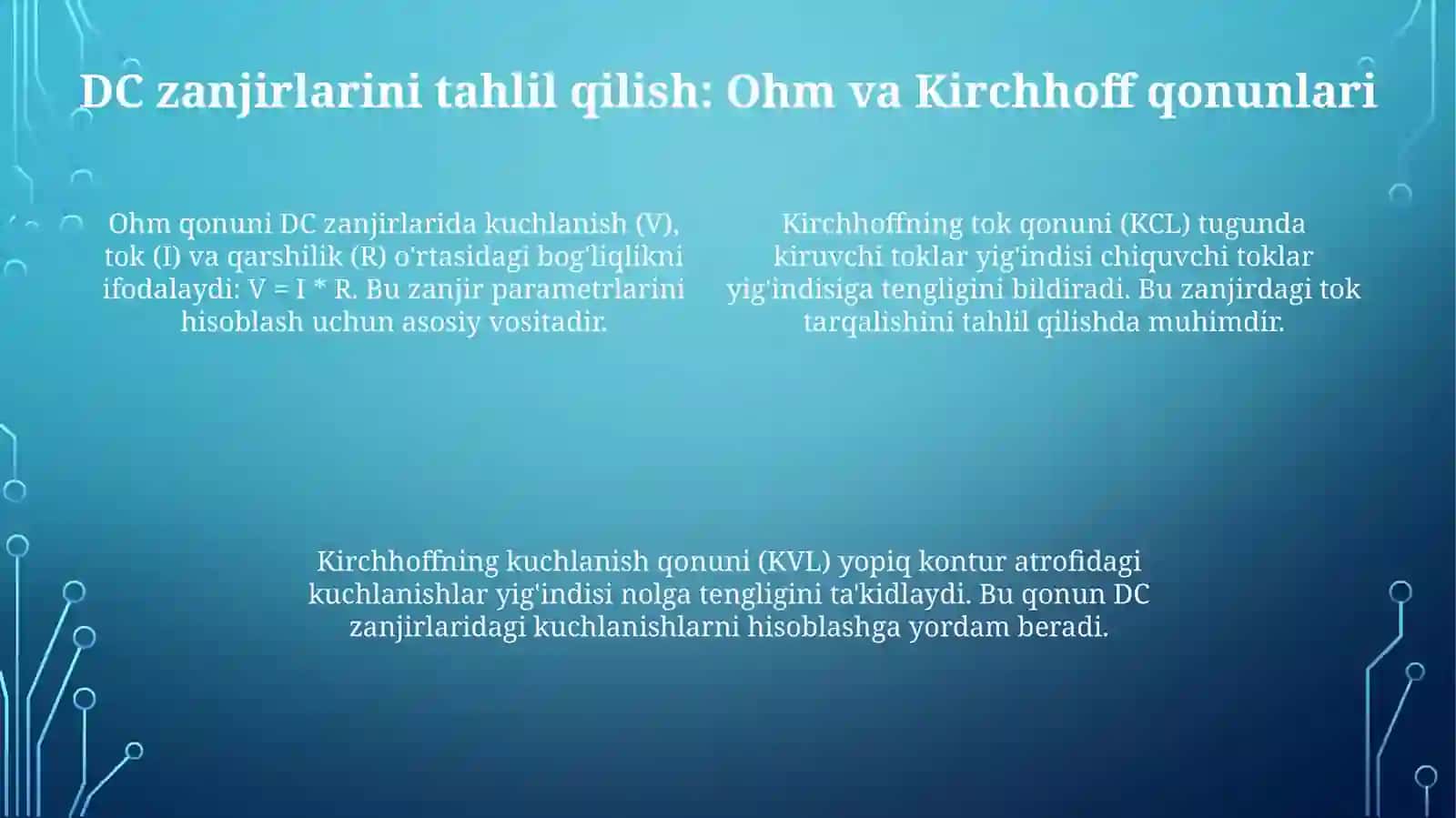 DC zanjirlarini tahlil qilish: Ohm va Kirchhoff qonunlari

Ohm qonuni DC zanjirlarida kuchlanish (V), tok (I) va qarshilik (R) o'rtasidagi bog'liqlikni ifodalaydi: V = I * R. Bu zanjir parametrlarini hisoblash uchun asosiy vositadir.

Kirchhoffning tok qonuni (KCL) tugunda kiruvchi toklar yig'indisi chiquvchi toklar yig'indisiga tengligini bildiradi. Bu zanjirdagi tok tarqalishini tahlil qilishda muhimdir.

Kirchhoffning kuchlanish qonuni (KVL) yopiq kontur atrofidagi kuchlanishlar yig'indisi nolga tengligini ta'kidlaydi. Bu qonun DC zanjirlaridagi kuchlanishlarni hisoblashga yordam beradi.